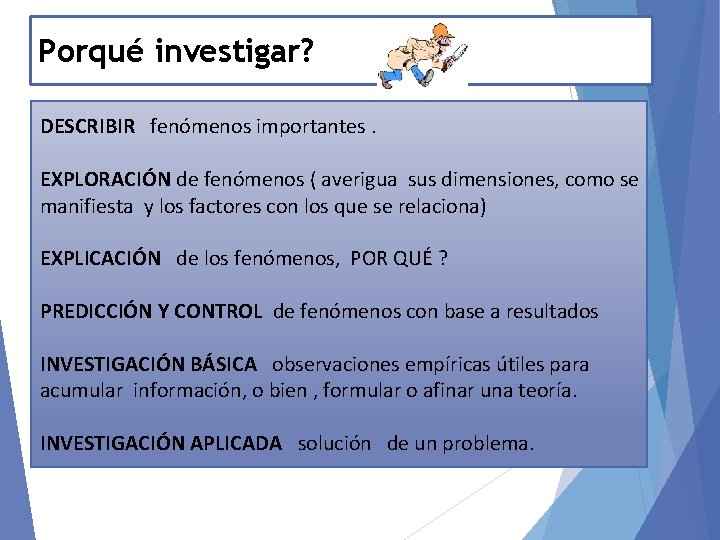 Porqué investigar?

DESCRIBIR fenómenos importantes .

EXPLORACIÓN de fenómenos ( averigua sus dimensiones, como se manifiesta y los factores con los que se relaciona)

EXPLICACIÓN de los fenómenos, POR QUÉ ?

PREDICCIÓN Y CONTROL de fenómenos con base a resultados

INVESTIGACIÓN BÁSICA observaciones empíricas útiles para acumular información, o bien , formular o afinar una teoría.

INVESTIGACIÓN APLICADA solución de un problema.